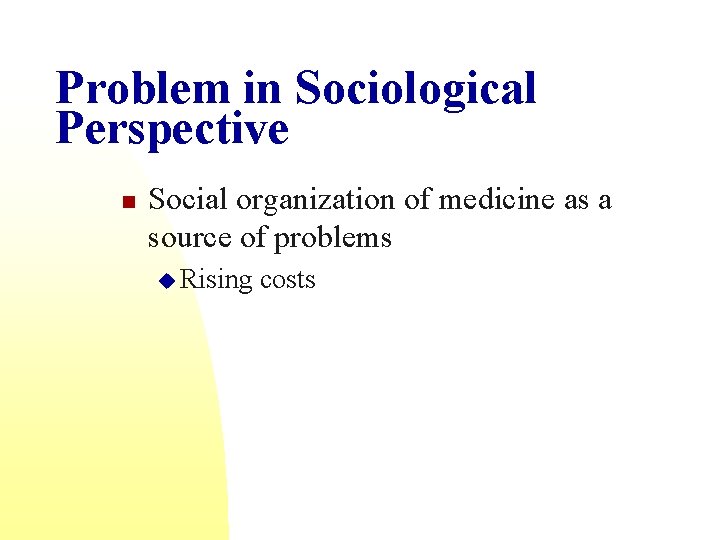 Problem in Sociological Perspective

Social organization of medicine as a source of problems

Rising costs